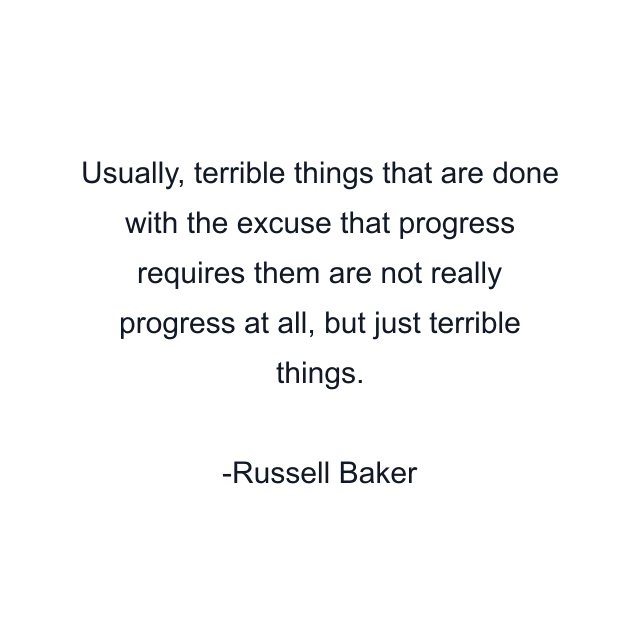 Usually, terrible things that are done with the excuse that progress requires them are not really progress at all, but just terrible things.

-Russell Baker